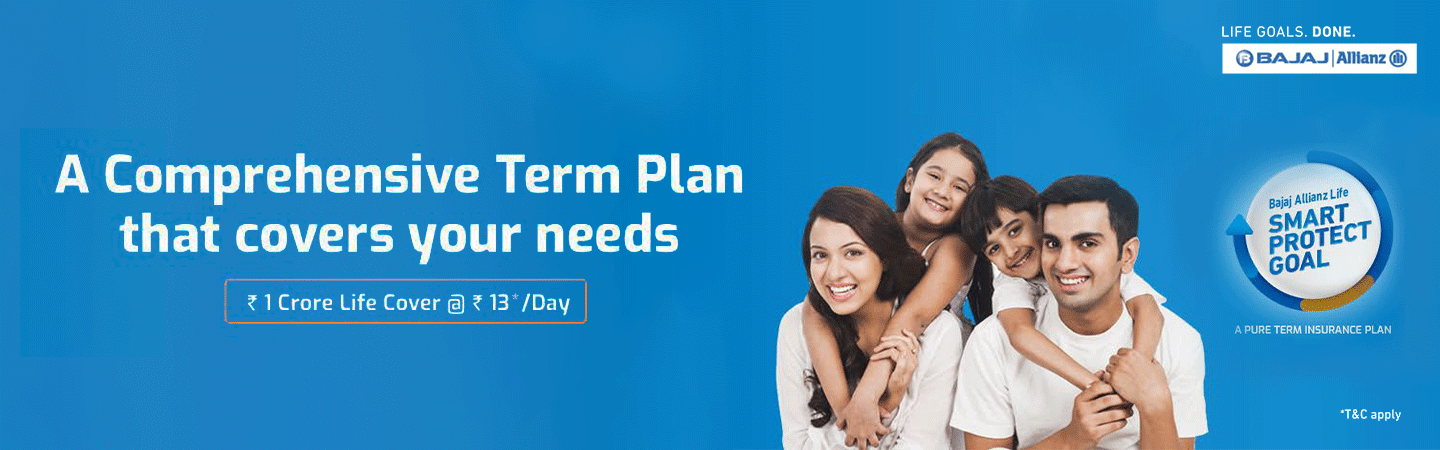 LIFE GOALS. DONE.
BAJAJ | Allianz

A Comprehensive Term Plan that covers your needs

₹ 1 Crore Life Cover @ ₹ 13*/Day

Bajaj Allianz Life
SMART PROTECT GOAL

A PURE TERM INSURANCE PLAN

*T&C apply